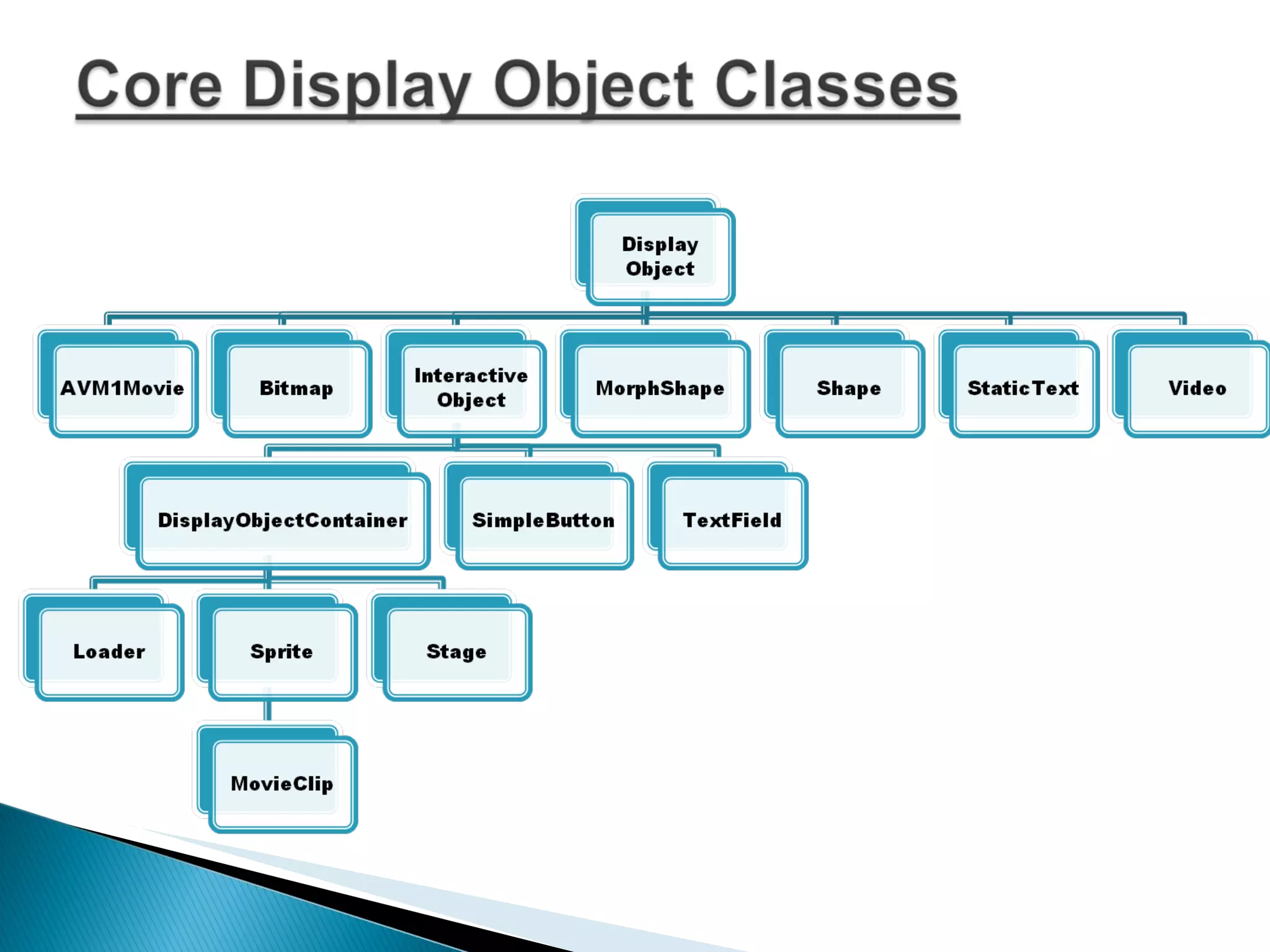 Core Display Object Classes

Display Object

AVM1Movie

Bitmap

Interactive Object

MorphShape

Shape

StaticText

Video

DisplayObjectContainer

SimpleButton

TextField

Loader

Sprite

Stage

MovieClip